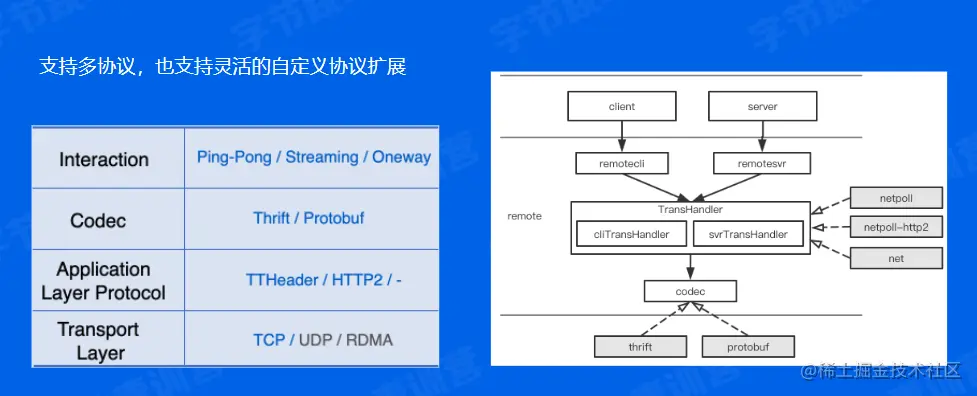 支持多协议，也支持灵活的自定义协议扩展

| Interaction | Ping-Pong / Streaming / Oneway |
|---|---|
| Codec | Thrift / Protobuf |
| Application Layer Protocol | TTHeader / HTTP2 / - |
| Transport Layer | TCP / UDP / RDMA |

client
server
remotecli
remotesvr
remote
TransHandler
cliTransHandler
svrTransHandler
netpoll
netpoll-http2
net
codec
thrift
protobuf

@稀土掘金技术社区